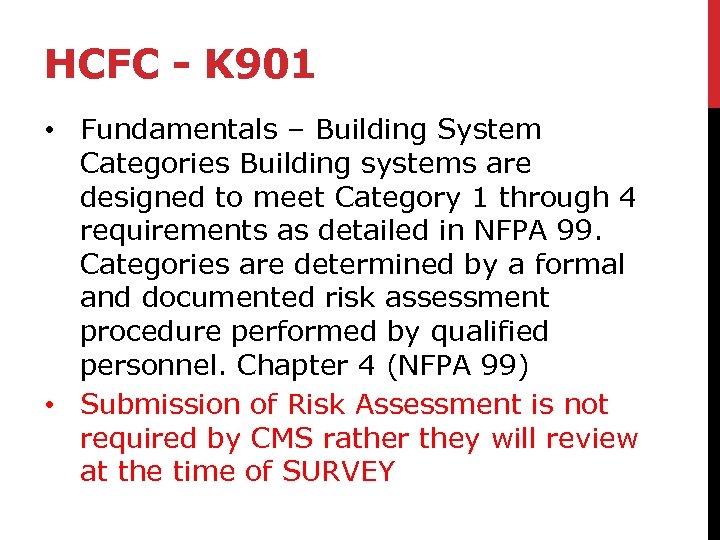 HCFC - K901

• Fundamentals – Building System Categories Building systems are designed to meet Category 1 through 4 requirements as detailed in NFPA 99. Categories are determined by a formal and documented risk assessment procedure performed by qualified personnel. Chapter 4 (NFPA 99)
• Submission of Risk Assessment is not required by CMS rather they will review at the time of SURVEY